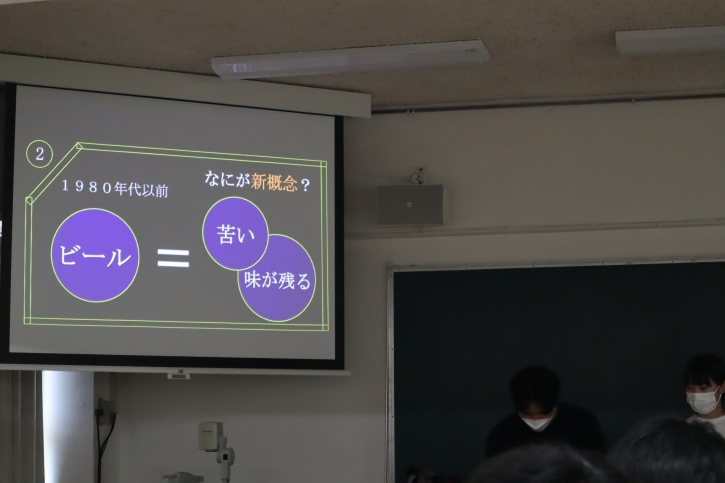 ②

１９８０年代以前

なにが新概念？

ビール ＝ 苦い

味が残る